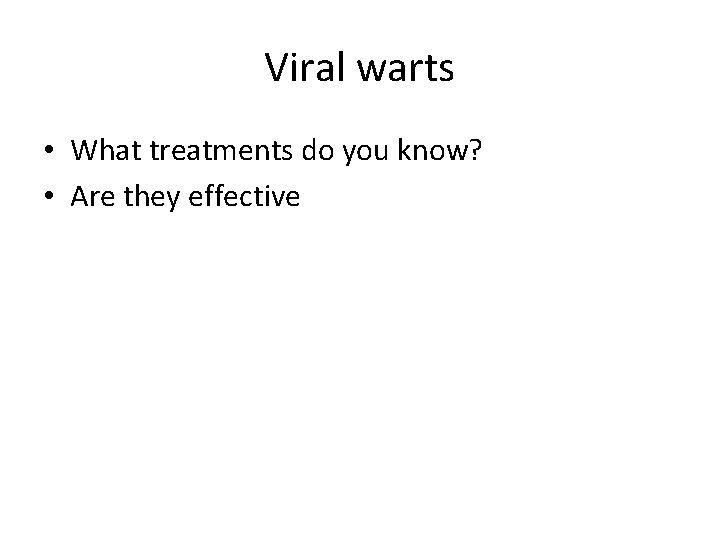 Viral warts

• What treatments do you know?
• Are they effective